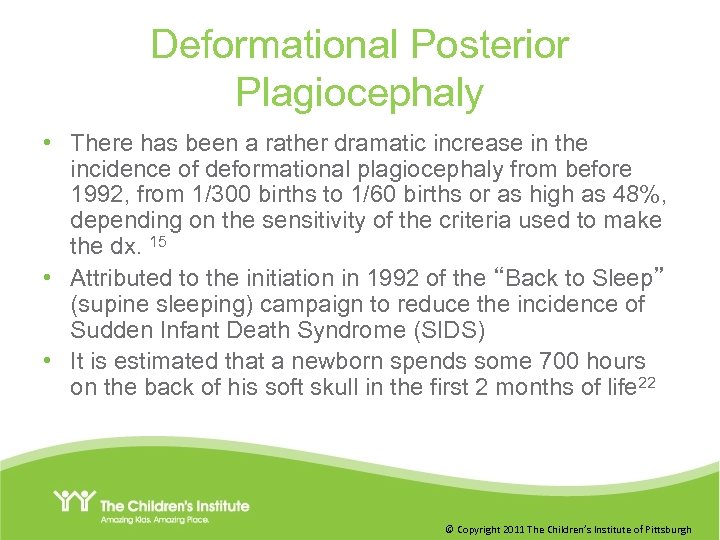 Deformational Posterior Plagiocephaly

• There has been a rather dramatic increase in the incidence of deformational plagiocephaly from before 1992, from 1/300 births to 1/60 births or as high as 48%, depending on the sensitivity of the criteria used to make the dx. $^{15}$
• Attributed to the initiation in 1992 of the “Back to Sleep” (supine sleeping) campaign to reduce the incidence of Sudden Infant Death Syndrome (SIDS)
• It is estimated that a newborn spends some 700 hours on the back of his soft skull in the first 2 months of life$^{22}$

The Children's Institute
Amazing Kids. Amazing Place.

© Copyright 2011 The Children's Institute of Pittsburgh